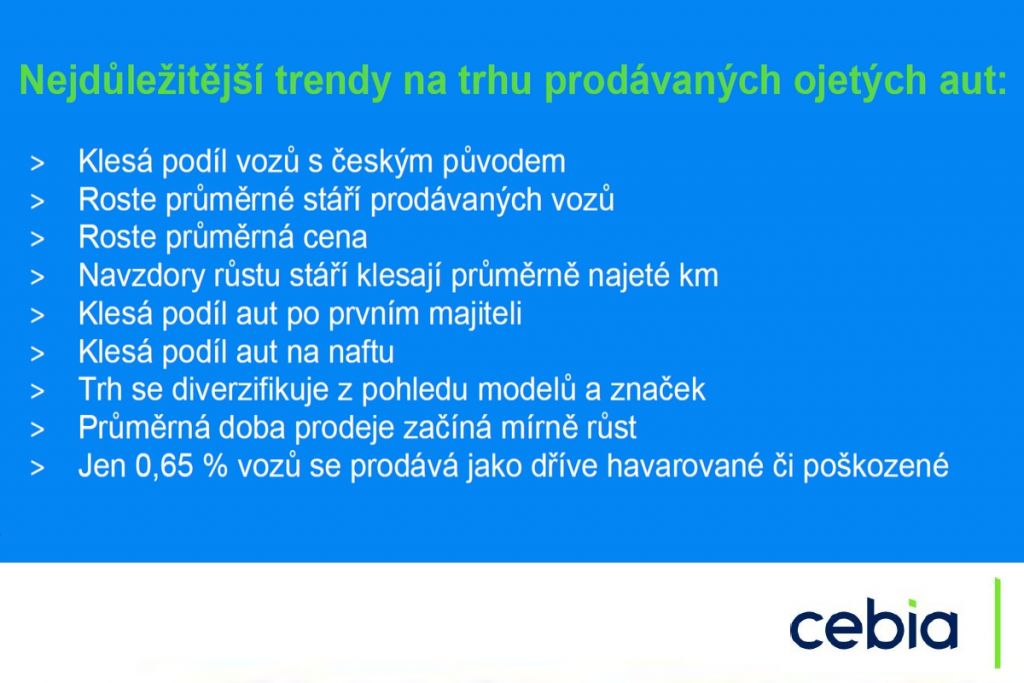 Nejdůležitější trendy na trhu prodávaných ojetých aut:

> Klesá podíl vozů s českým původem
> Roste průměrné stáří prodávaných vozů
> Roste průměrná cena
> Navzdory růstu stáří klesají průměrně najeté km
> Klesá podíl aut po prvním majiteli
> Klesá podíl aut na naftu
> Trh se diverzifikuje z pohledu modelů a značek
> Průměrná doba prodeje začíná mírně růst
> Jen 0,65 % vozů se prodává jako dříve havarované či poškozené

cebia